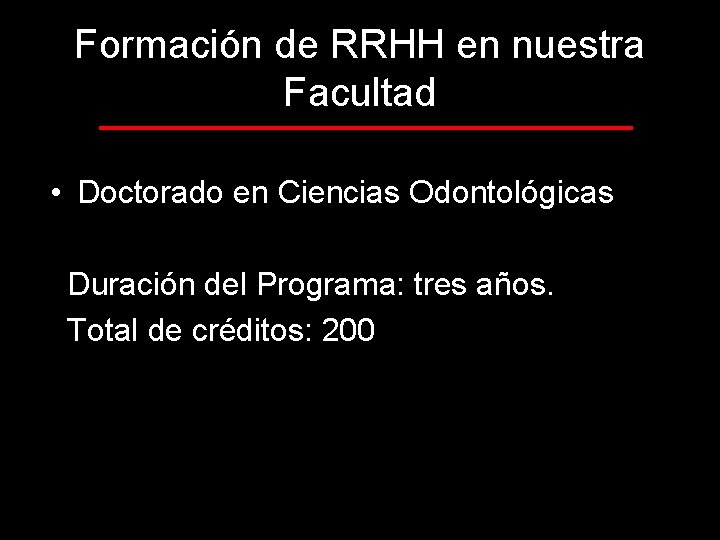 Formación de RRHH en nuestra Facultad

• Doctorado en Ciencias Odontológicas

Duración del Programa: tres años.
Total de créditos: 200